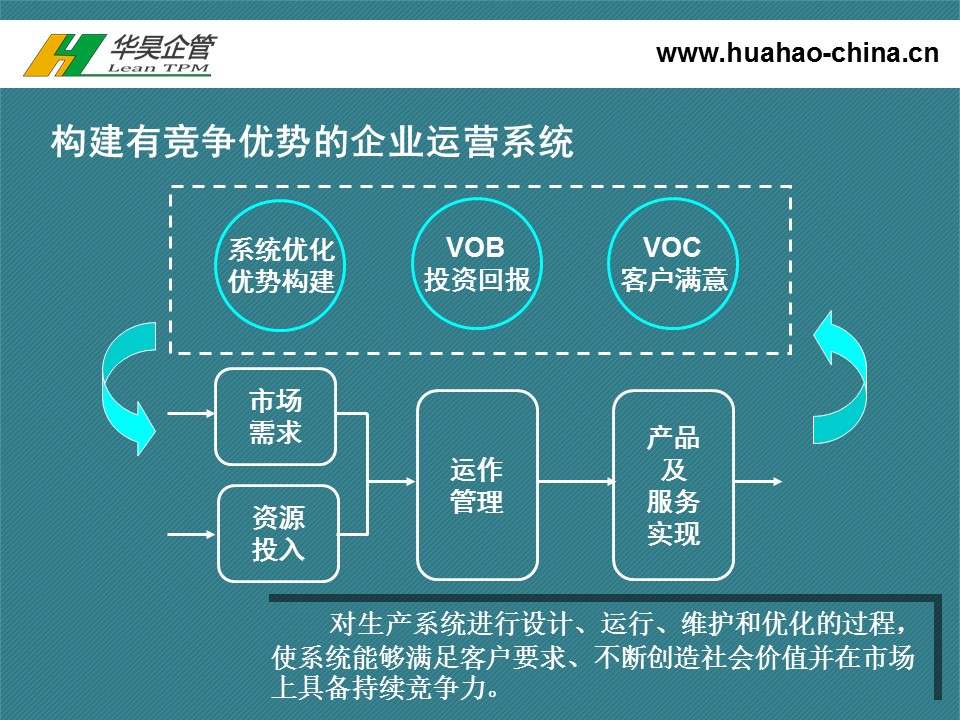 华昊企管
Lean TPM
www.huahao-china.cn

构建有竞争优势的企业运营系统

系统优化
优势构建

VOB
投资回报

VOC
客户满意

市场
需求

资源
投入

运作
管理

产品
及
服务
实现

对生产系统进行设计、运行、维护和优化的过程，使系统能够满足客户要求、不断创造社会价值并在市场上具备持续竞争力。